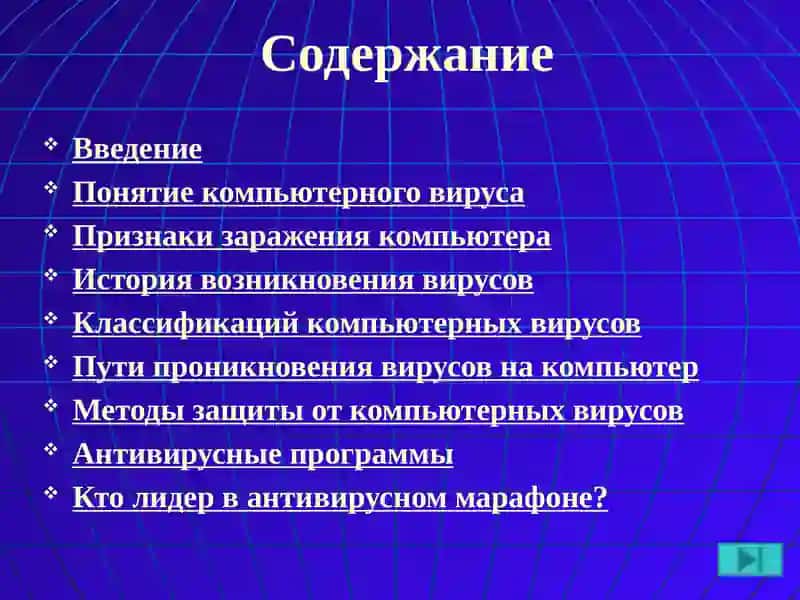 Содержание

❖ Введение
❖ Понятие компьютерного вируса
❖ Признаки заражения компьютера
❖ История возникновения вирусов
❖ Классификаций компьютерных вирусов
❖ Пути проникновения вирусов на компьютер
❖ Методы защиты от компьютерных вирусов
❖ Антивирусные программы
❖ Кто лидер в антивирусном марафоне?